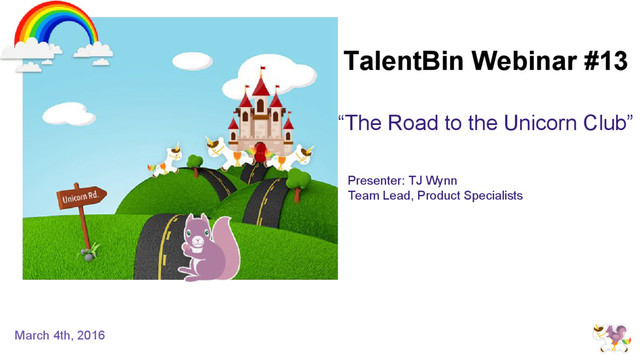 Unicorn Rd.

TalentBin Webinar #13

“The Road to the Unicorn Club”

Presenter: TJ Wynn
Team Lead, Product Specialists

March 4th, 2016